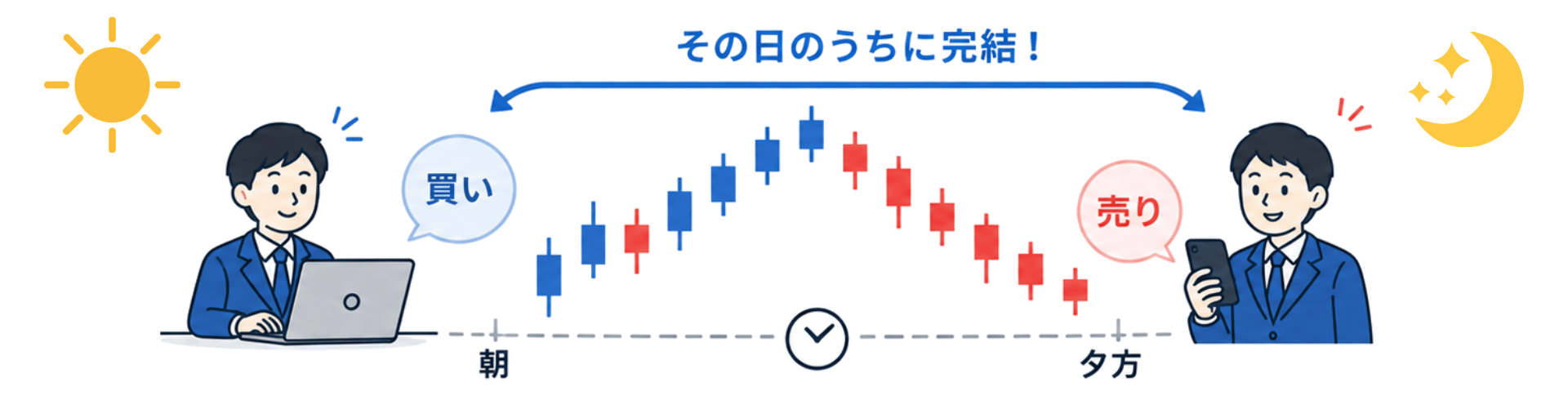 その日のうちに完結！

買い

売り

朝

夕方